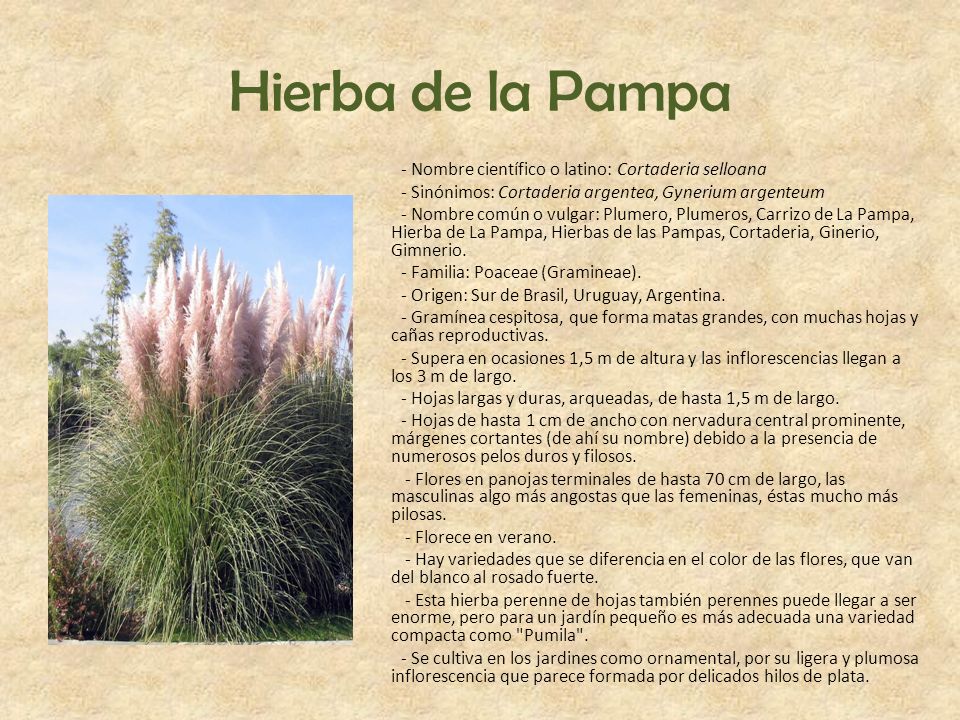 Hierba de la Pampa

- Nombre científico o latino: Cortaderia selloana

- Sinónimos: Cortaderia argentea, Gynerium argenteum

- Nombre común o vulgar: Plumero, Plumeros, Carrizo de La Pampa, Hierba de La Pampa, Hierbas de las Pampas, Cortaderia, Ginerio, Gimnerio.

- Familia: Poaceae (Gramineae).

- Origen: Sur de Brasil, Uruguay, Argentina.

- Gramínea cespitosa, que forma matas grandes, con muchas hojas y cañas reproductivas.

- Supera en ocasiones 1,5 m de altura y las inflorescencias llegan a los 3 m de largo.

- Hojas largas y duras, arqueadas, de hasta 1,5 m de largo.

- Hojas de hasta 1 cm de ancho con nervadura central prominente, márgenes cortantes (de ahí su nombre) debido a la presencia de numerosos pelos duros y filosos.

- Flores en panojas terminales de hasta 70 cm de largo, las masculinas algo más angostas que las femeninas, éstas mucho más pilosas.

- Florece en verano.

- Hay variedades que se diferencia en el color de las flores, que van del blanco al rosado fuerte.

- Esta hierba perenne de hojas también perennes puede llegar a ser enorme, pero para un jardín pequeño es más adecuada una variedad compacta como "Pumila".

- Se cultiva en los jardines como ornamental, por su ligera y plumosa inflorescencia que parece formada por delicados hilos de plata.